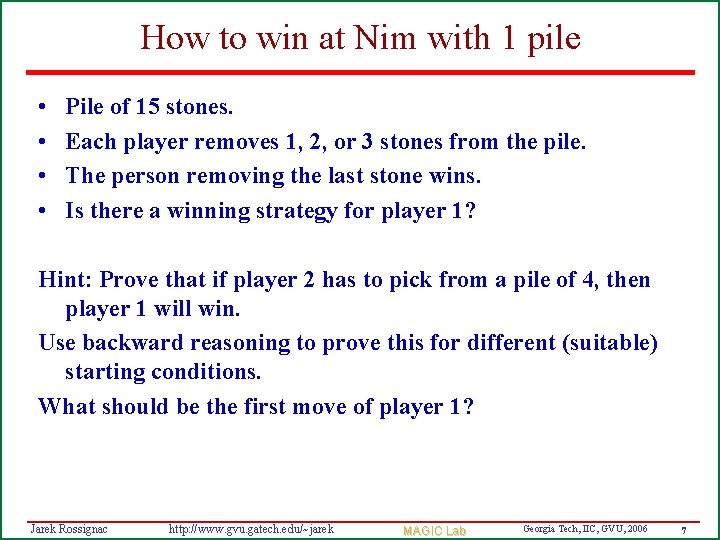 How to win at Nim with 1 pile

• Pile of 15 stones.
• Each player removes 1, 2, or 3 stones from the pile.
• The person removing the last stone wins.
• Is there a winning strategy for player 1?

Hint: Prove that if player 2 has to pick from a pile of 4, then player 1 will win.

Use backward reasoning to prove this for different (suitable) starting conditions.

What should be the first move of player 1?

Jarek Rossignac http://www.gvu.gatech.edu/~jarek MAGIC Lab Georgia Tech, IIC, GVU, 2006 7